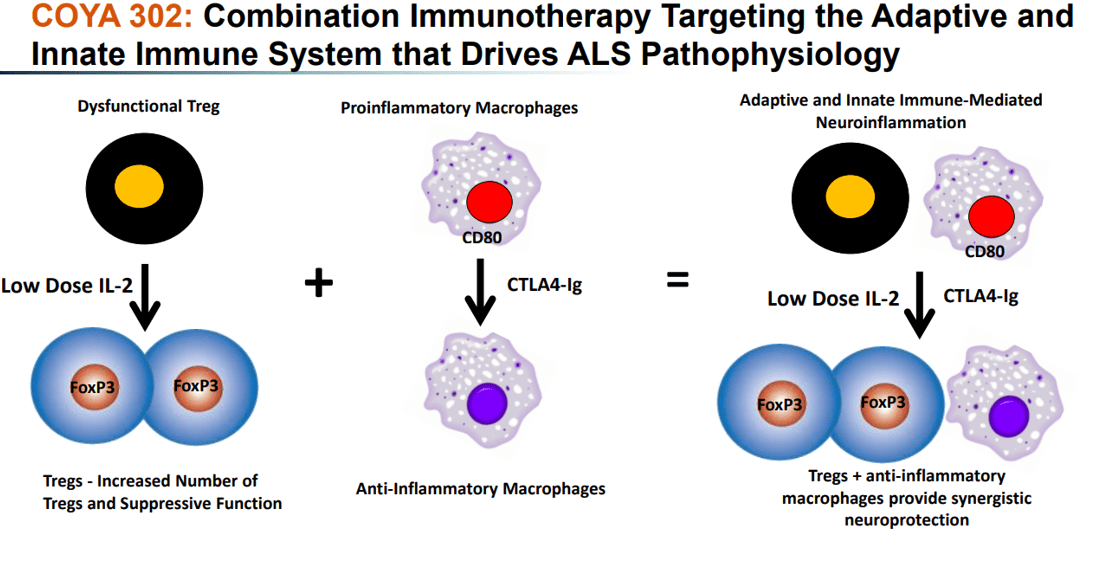 COYA 302: Combination Immunotherapy Targeting the Adaptive and Innate Immune System that Drives ALS Pathophysiology

Dysfunctional Treg

Low Dose IL-2

FoxP3 FoxP3

Tregs - Increased Number of Tregs and Suppressive Function

+

Proinflammatory Macrophages

CD80

CTLA4-Ig

Anti-Inflammatory Macrophages

=

Adaptive and Innate Immune-Mediated Neuroinflammation

CD80

Low Dose IL-2 CTLA4-Ig

FoxP3 FoxP3

Tregs + anti-inflammatory macrophages provide synergistic neuroprotection